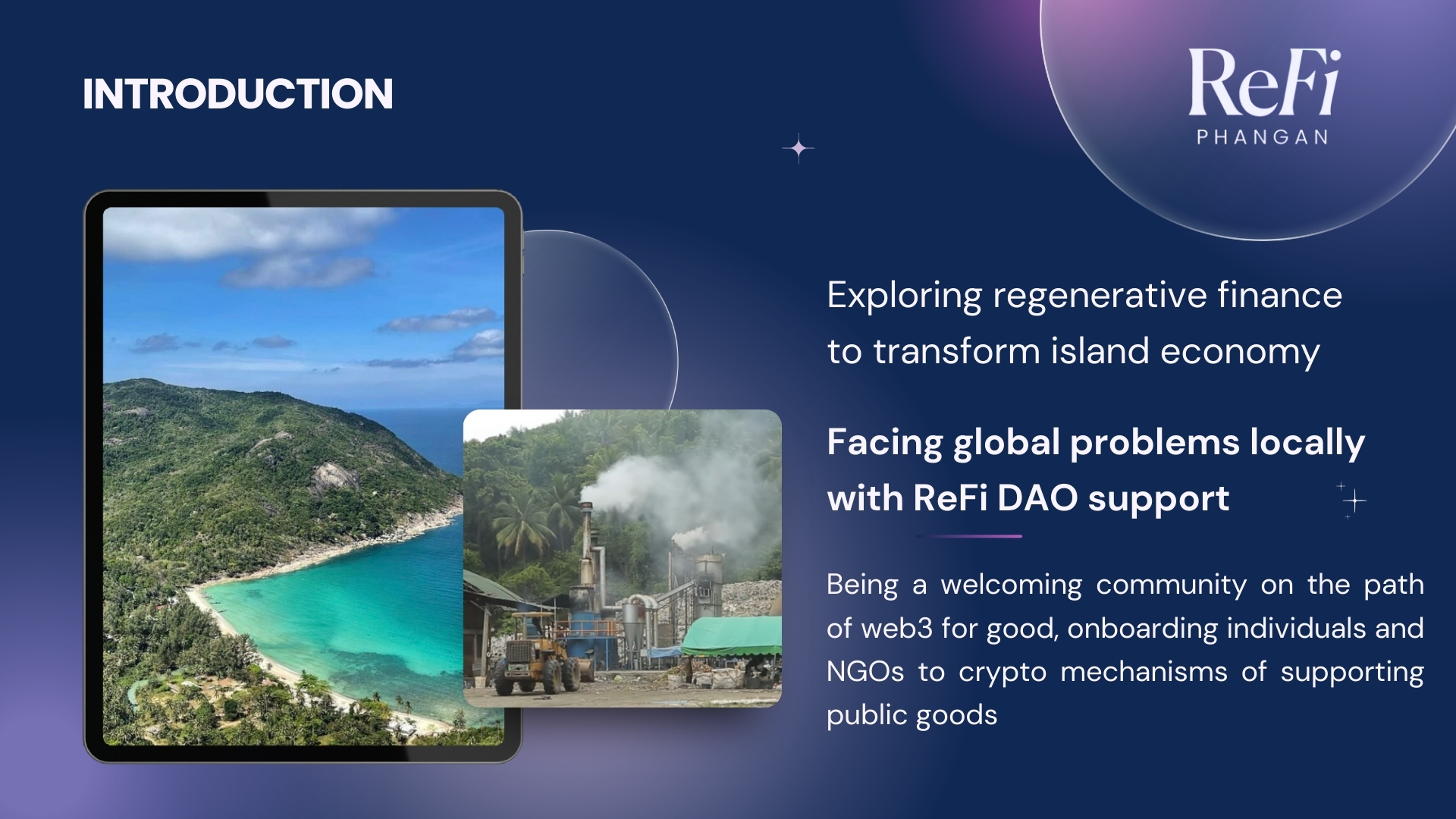 INTRODUCTION

ReFi
PHANGAN

Exploring regenerative finance to transform island economy

Facing global problems locally with ReFi DAO support

Being a welcoming community on the path of web3 for good, onboarding individuals and NGOs to crypto mechanisms of supporting public goods